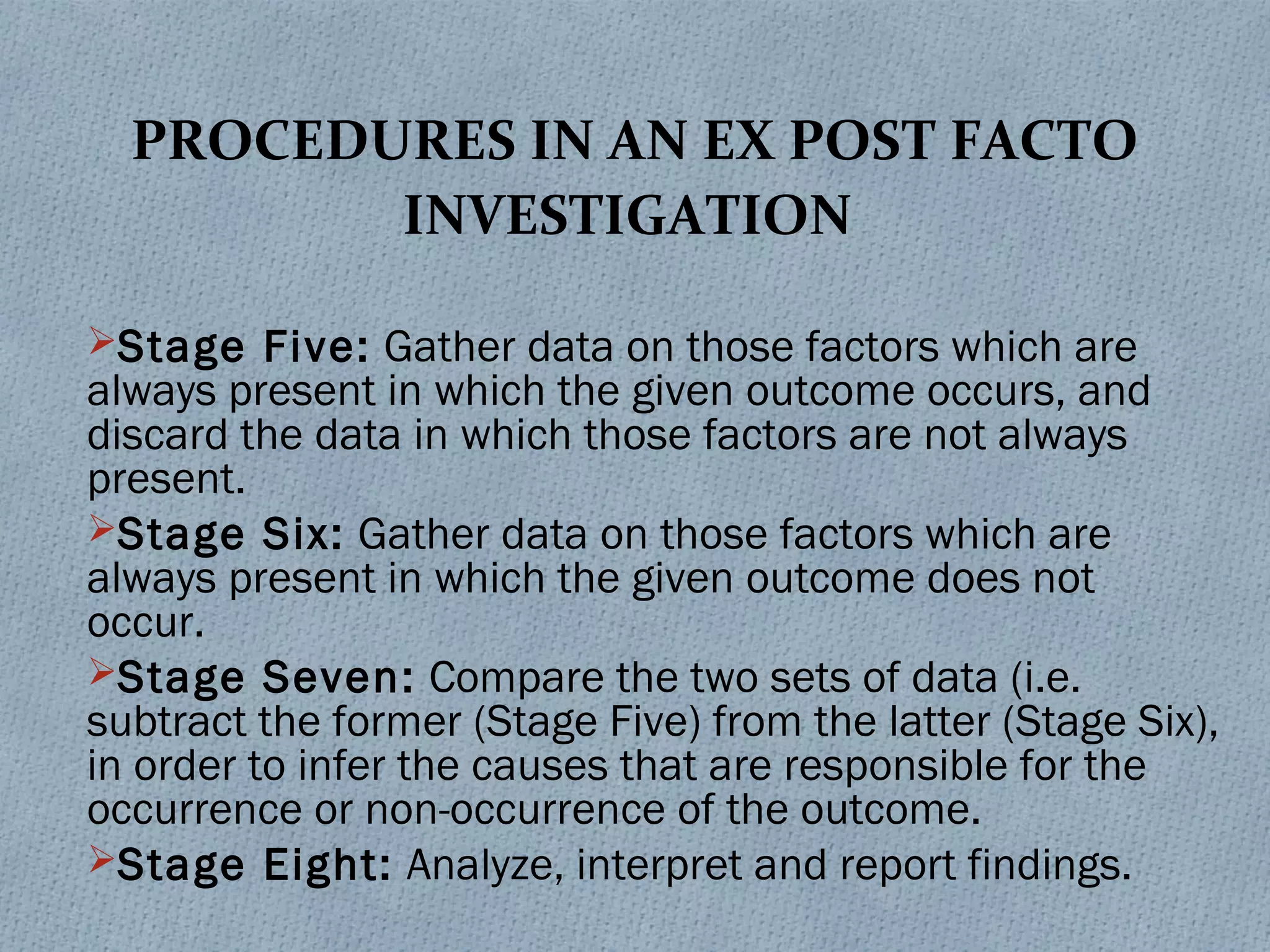 PROCEDURES IN AN EX POST FACTO INVESTIGATION

➢Stage Five: Gather data on those factors which are always present in which the given outcome occurs, and discard the data in which those factors are not always present.

➢Stage Six: Gather data on those factors which are always present in which the given outcome does not occur.

➢Stage Seven: Compare the two sets of data (i.e. subtract the former (Stage Five) from the latter (Stage Six), in order to infer the causes that are responsible for the occurrence or non-occurrence of the outcome.

➢Stage Eight: Analyze, interpret and report findings.